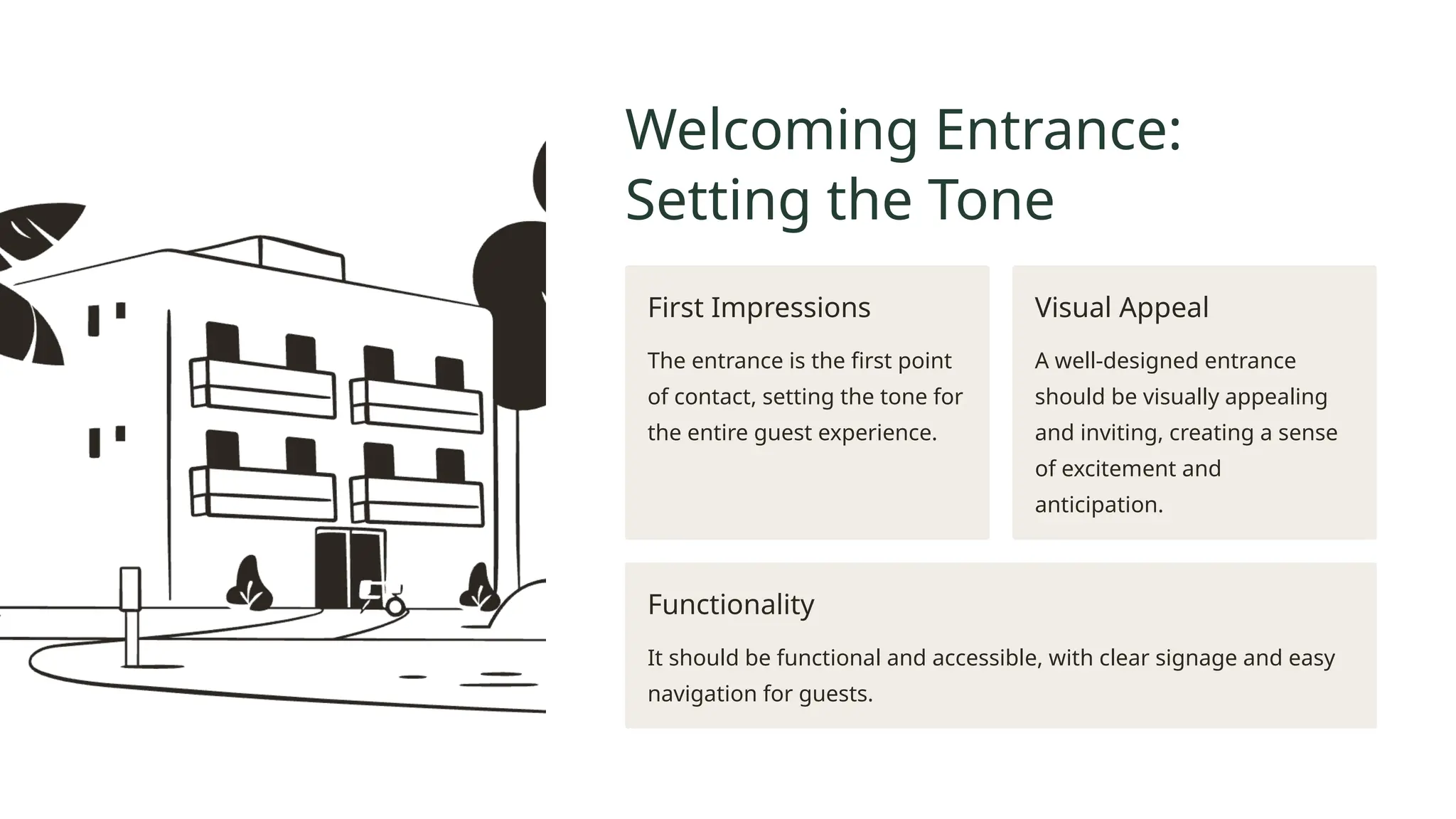 Welcoming Entrance: Setting the Tone

First Impressions

The entrance is the first point of contact, setting the tone for the entire guest experience.

Visual Appeal

A well-designed entrance should be visually appealing and inviting, creating a sense of excitement and anticipation.

Functionality

It should be functional and accessible, with clear signage and easy navigation for guests.